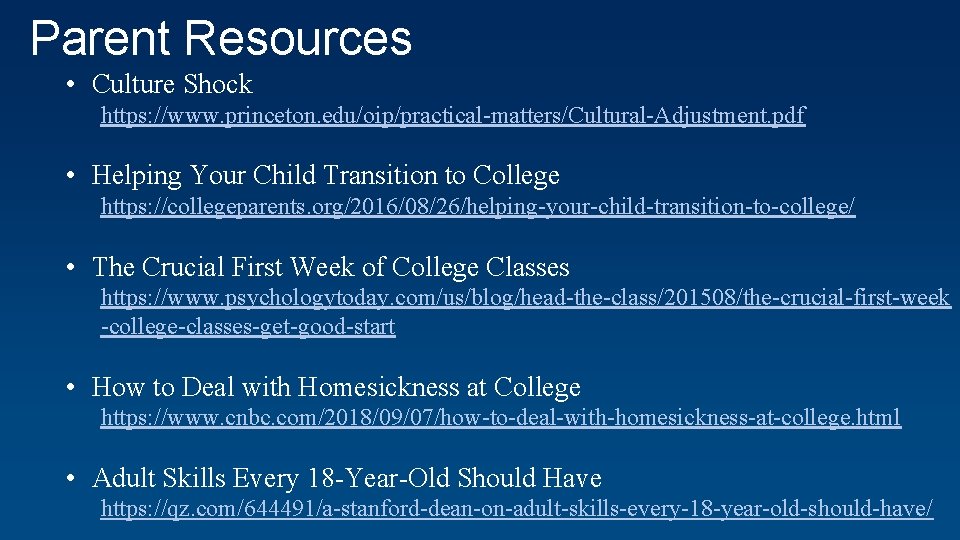 Parent Resources

• Culture Shock
https://www.princeton.edu/oip/practical-matters/Cultural-Adjustment.pdf

• Helping Your Child Transition to College
https://collegeparents.org/2016/08/26/helping-your-child-transition-to-college/

• The Crucial First Week of College Classes
https://www.psychologytoday.com/us/blog/head-the-class/201508/the-crucial-first-week-college-classes-get-good-start

• How to Deal with Homesickness at College
https://www.cnbc.com/2018/09/07/how-to-deal-with-homesickness-at-college.html

• Adult Skills Every 18-Year-Old Should Have
https://qz.com/644491/a-stanford-dean-on-adult-skills-every-18-year-old-should-have/